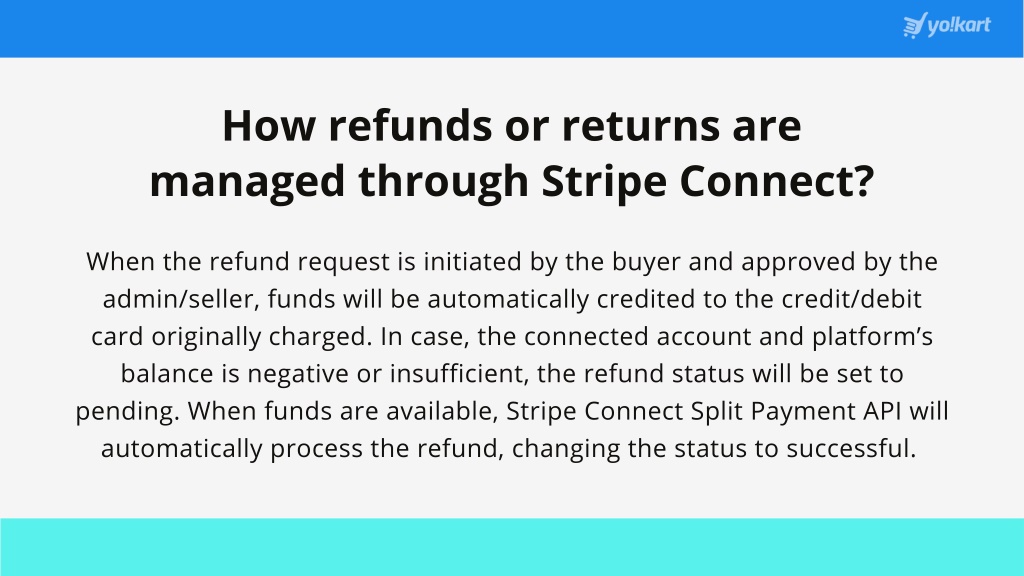 yo!kart

How refunds or returns are managed through Stripe Connect?

When the refund request is initiated by the buyer and approved by the admin/seller, funds will be automatically credited to the credit/debit card originally charged. In case, the connected account and platform's balance is negative or insufficient, the refund status will be set to pending. When funds are available, Stripe Connect Split Payment API will automatically process the refund, changing the status to successful.